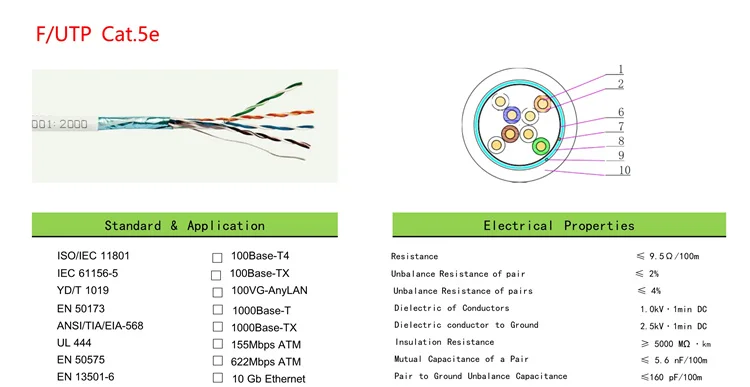 F/UTP Cat.5e

001:2000

1
2
6
7
8
9
10

Standard & Application

ISO/IEC 11801
IEC 61156-5
YD/T 1019
EN 50173
ANSI/TIA/EIA-568
UL 444
EN 50575
EN 13501-6

☐ 100Base-T4
☐ 100Base-TX
☐ 100VG-AnyLAN
☐ 1000Base-T
☐ 1000Base-TX
☐ 155Mbps ATM
☐ 622Mbps ATM
☐ 10 Gb Ethernet

Electrical Properties

| | |
|---|---|
| Resistance | ≤ 9.5Ω/100m |
| Unbalance Resistance of pair | ≤ 2% |
| Unbalance Resistance of pairs | ≤ 4% |
| Dielectric of Conductors | 1.0kV·1min DC |
| Dielectric conductor to Ground | 2.5kV·1min DC |
| Insulation Resistance | ≥ 5000 MΩ·km |
| Mutual Capacitance of a Pair | ≤ 5.6 nF/100m |
| Pair to Ground Unbalance Capacitance | ≤160 pF/100m |